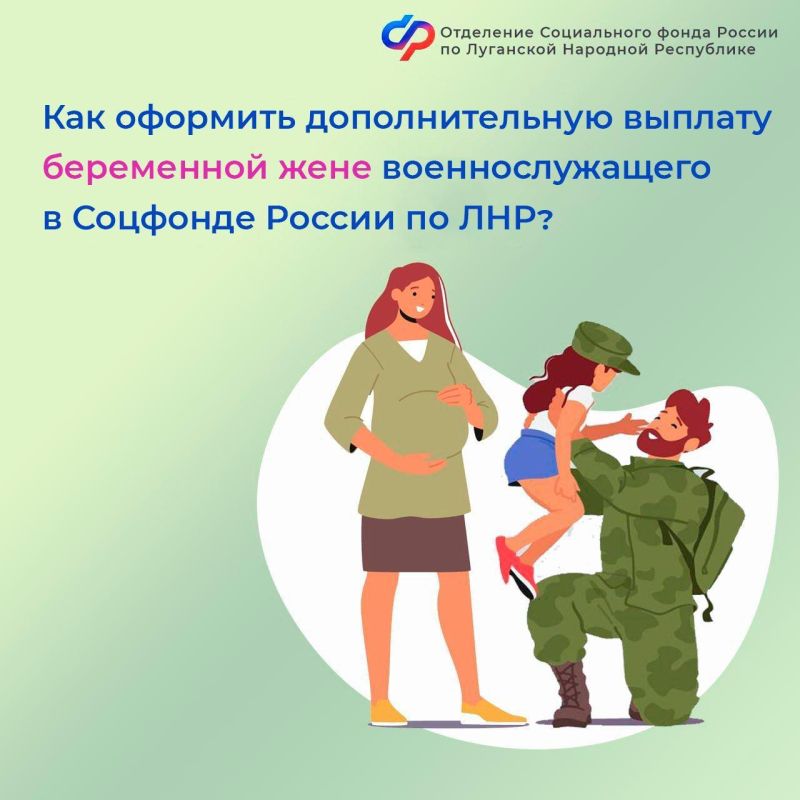 Отделение Социального фонда России по Луганской Народной Республике

Как оформить дополнительную выплату беременной жене военнослужащего в Соцфонде России по ЛНР?